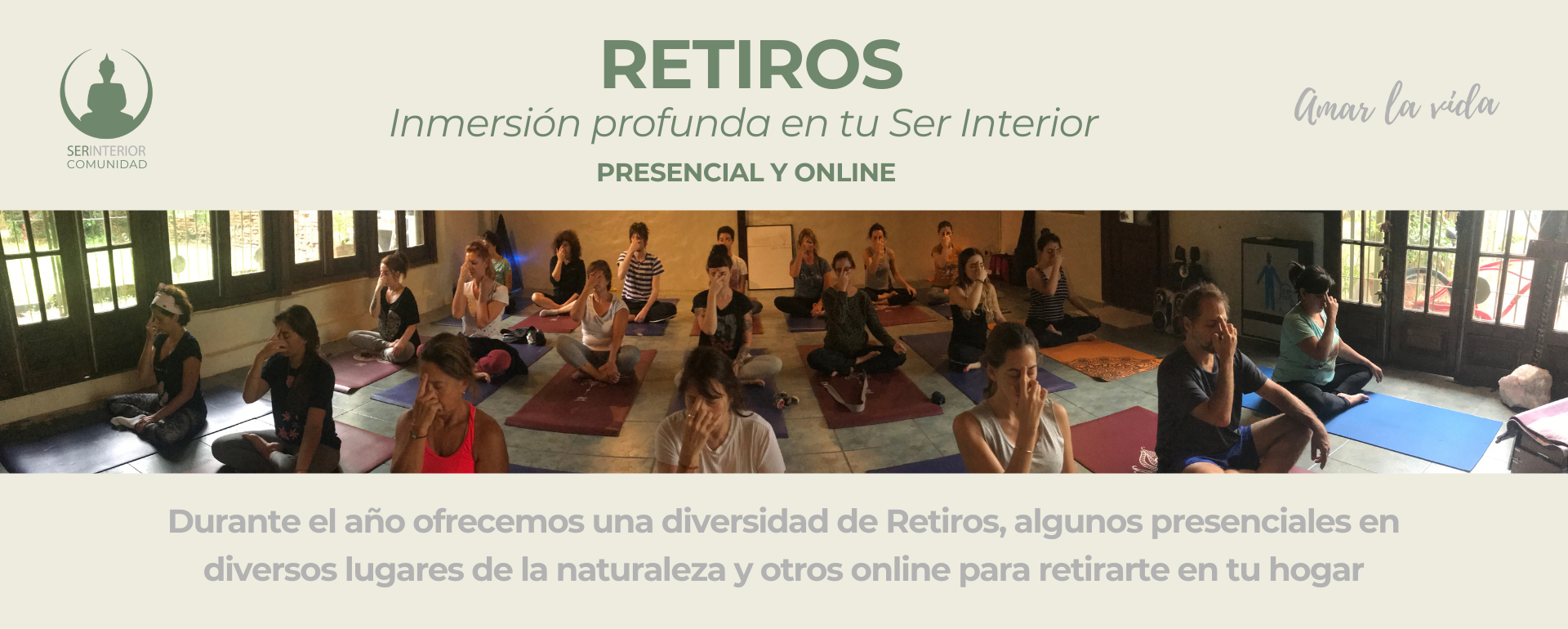 SERINTERIOR
COMUNIDAD

RETIROS
Inmersión profunda en tu Ser Interior
PRESENCIAL Y ONLINE

Amar la vida

Durante el año ofrecemos una diversidad de Retiros, algunos presenciales en diversos lugares de la naturaleza y otros online para retirarte en tu hogar